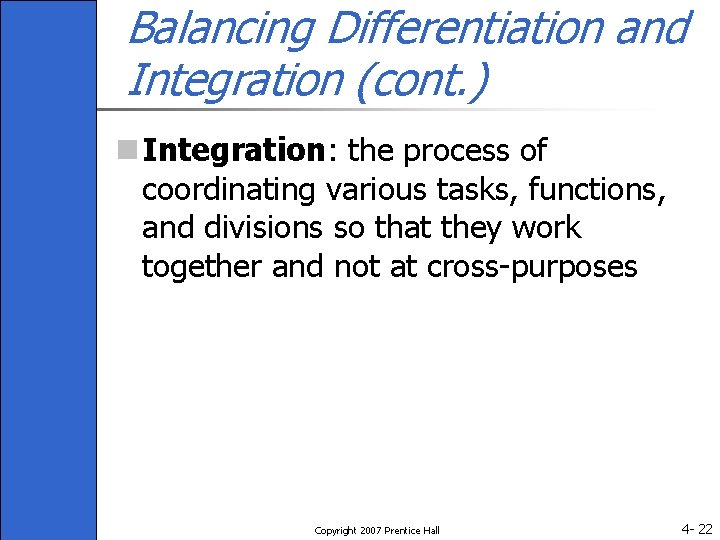 Balancing Differentiation and Integration (cont.)

Integration: the process of coordinating various tasks, functions, and divisions so that they work together and not at cross-purposes

Copyright 2007 Prentice Hall

4- 22